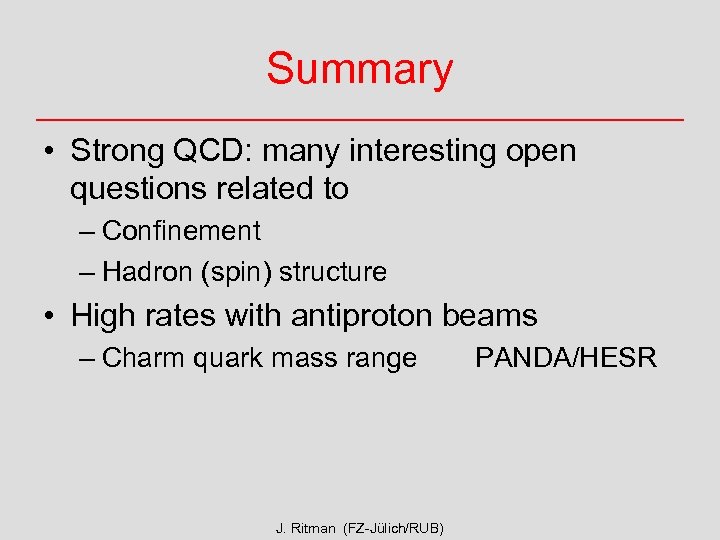 Summary

• Strong QCD: many interesting open questions related to
– Confinement
– Hadron (spin) structure

• High rates with antiproton beams
– Charm quark mass range PANDA/HESR

J. Ritman (FZ-Jülich/RUB)